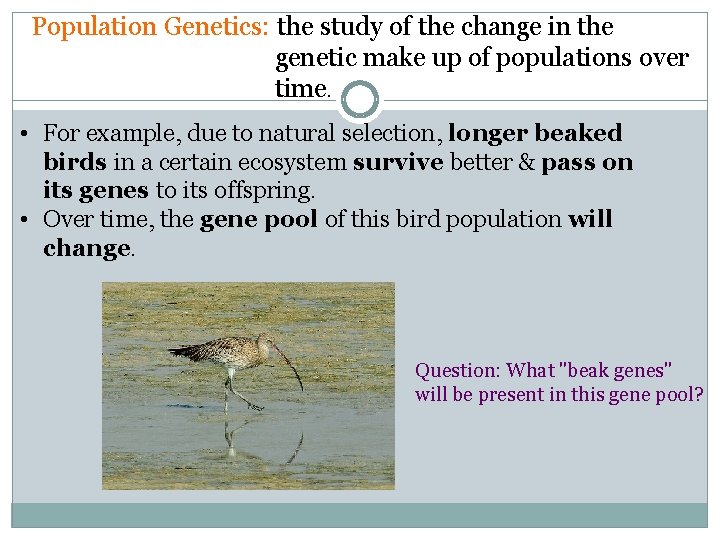 Population Genetics: the study of the change in the genetic make up of populations over time.

• For example, due to natural selection, longer beaked birds in a certain ecosystem survive better & pass on its genes to its offspring.
• Over time, the gene pool of this bird population will change.

Question: What "beak genes" will be present in this gene pool?